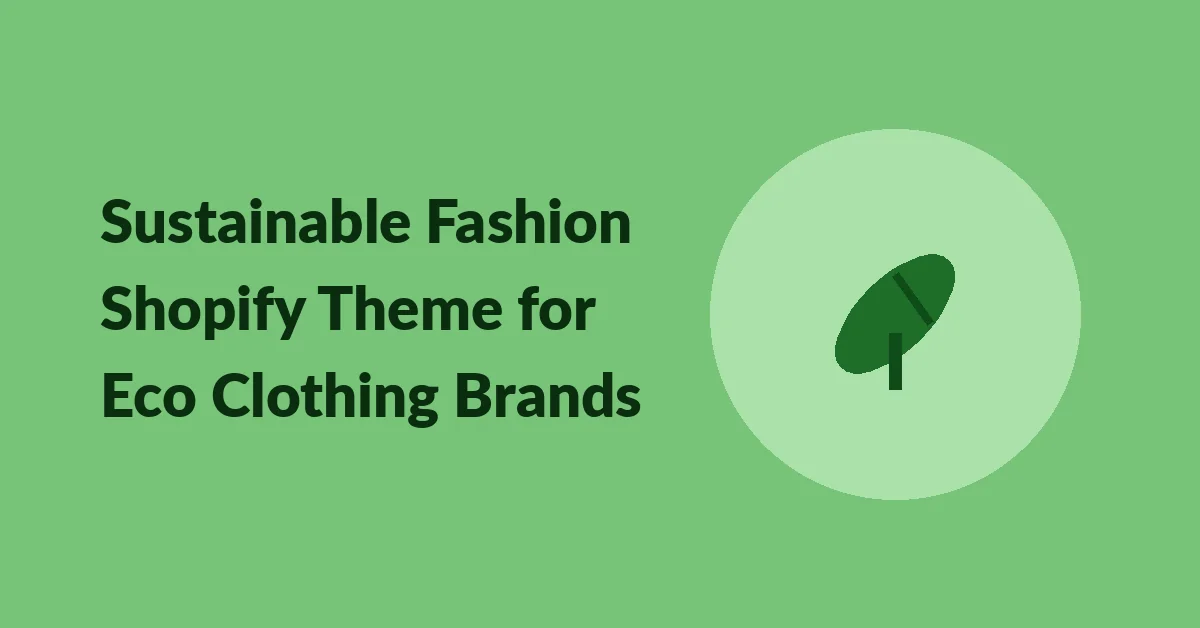 Sustainable Fashion Shopify Theme for Eco Clothing Brands